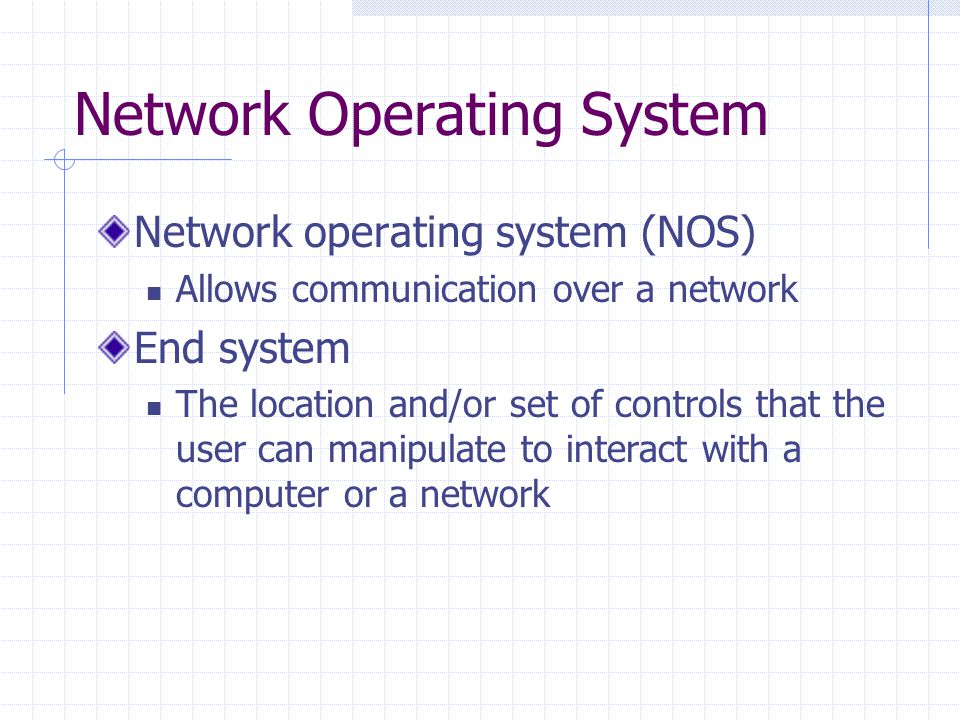 Network Operating System

Network operating system (NOS)

Allows communication over a network

End system

The location and/or set of controls that the user can manipulate to interact with a computer or a network